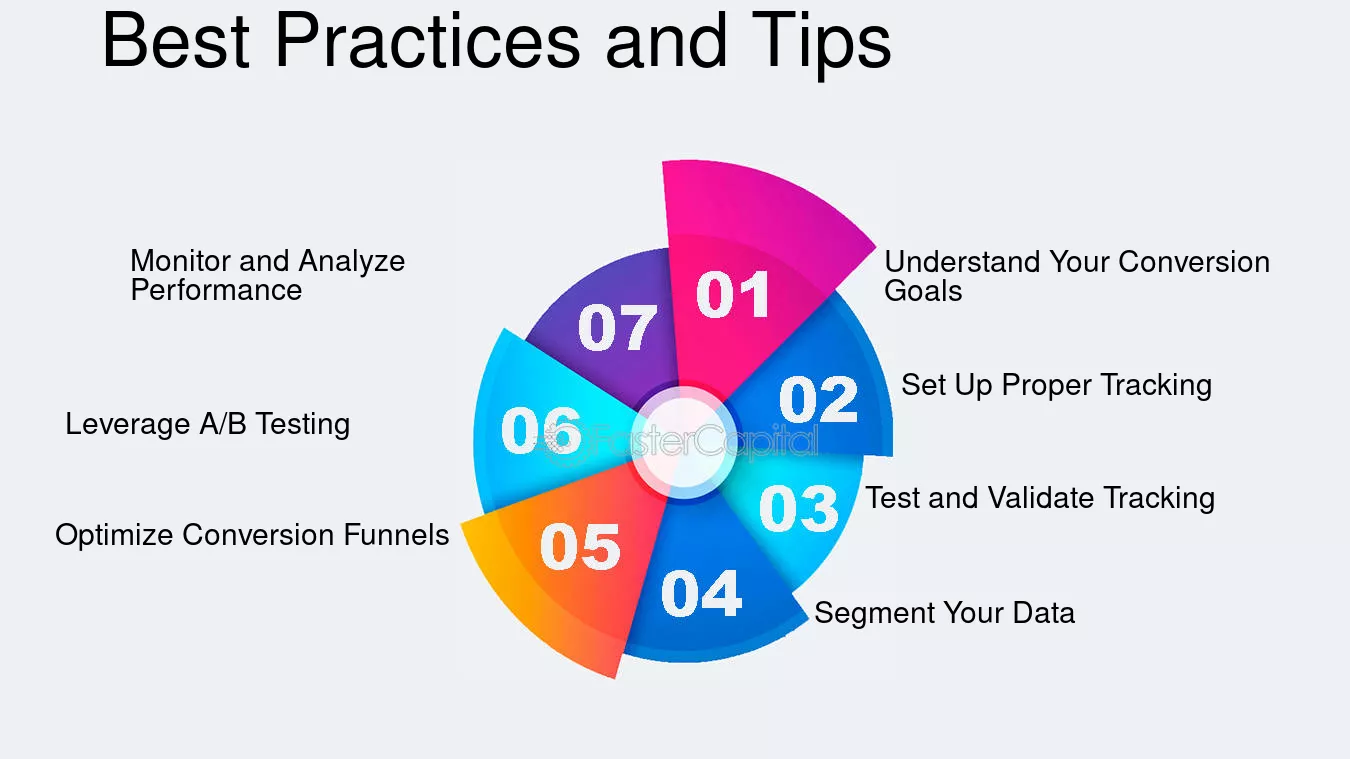 Best Practices and Tips

01 Understand Your Conversion Goals

02 Set Up Proper Tracking

03 Test and Validate Tracking

04 Segment Your Data

05 Optimize Conversion Funnels

06 Leverage A/B Testing

07 Monitor and Analyze Performance

FasterCapital